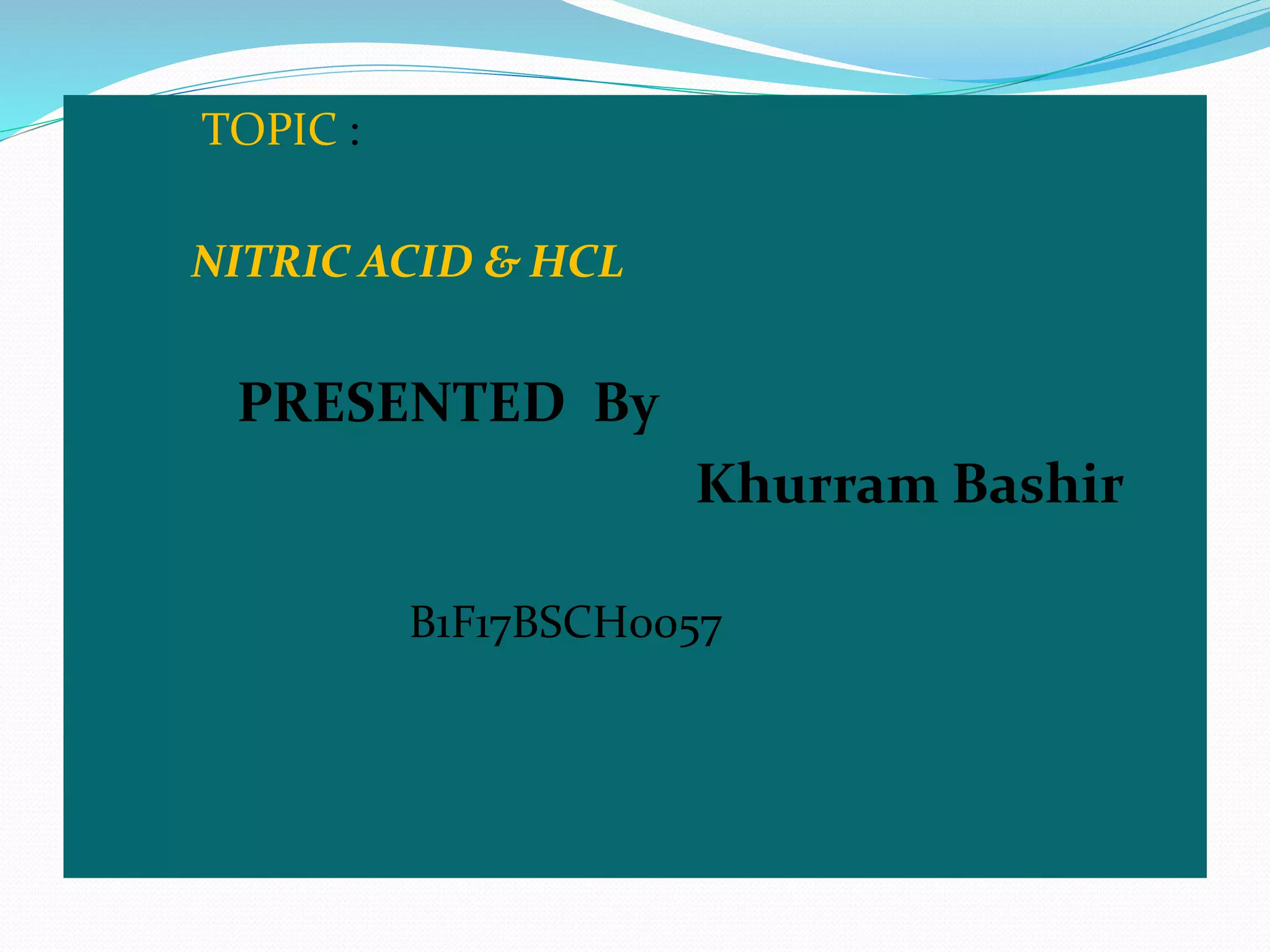 TOPIC :

NITRIC ACID & HCL

PRESENTED By

Khurram Bashir

B1F17BSCH0057